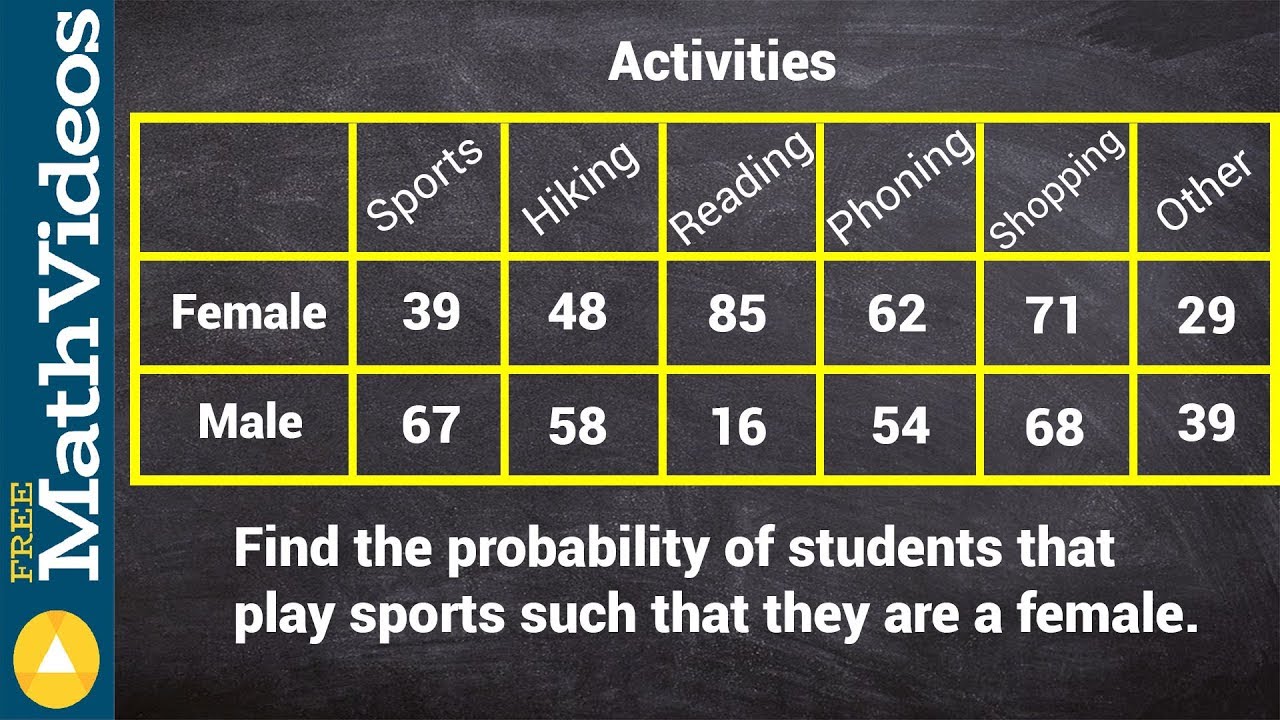 FREE MathVideos

Activities

|  | Sports | Hiking | Reading | Phoning | Shopping | Other |
|---|---|---|---|---|---|---|
| Female | 39 | 48 | 85 | 62 | 71 | 29 |
| Male | 67 | 58 | 16 | 54 | 68 | 39 |

Find the probability of students that play sports such that they are a female.